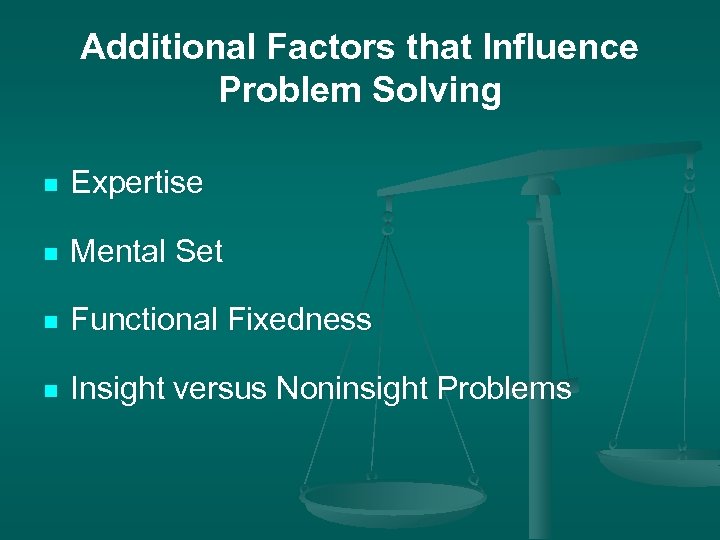 Additional Factors that Influence Problem Solving

- Expertise
- Mental Set
- Functional Fixedness
- Insight versus Noninsight Problems